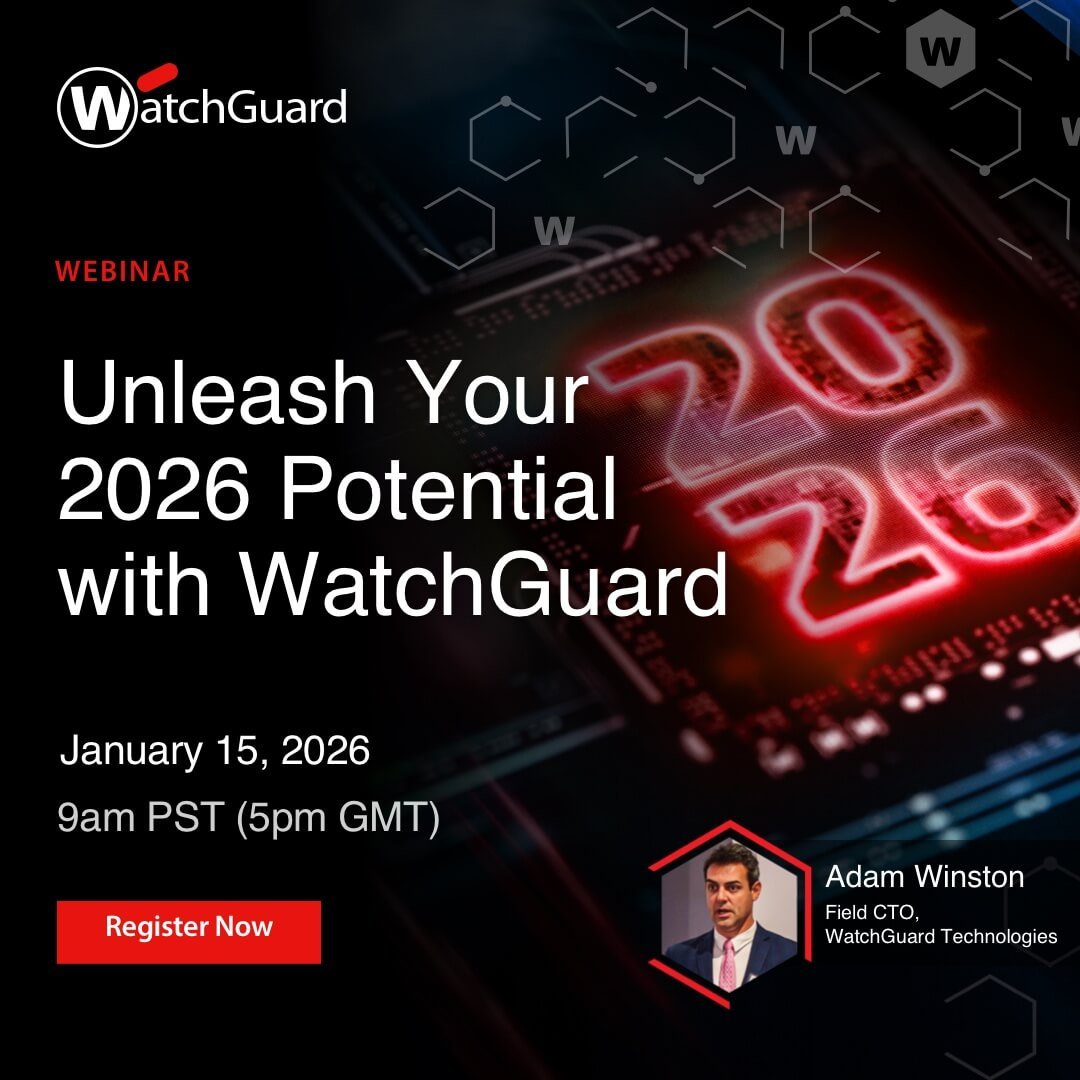 WatchGuard

WEBINAR

Unleash Your 2026 Potential with WatchGuard

20 26

January 15, 2026

9am PST (5pm GMT)

Register Now

Adam Winston

Field CTO, WatchGuard Technologies